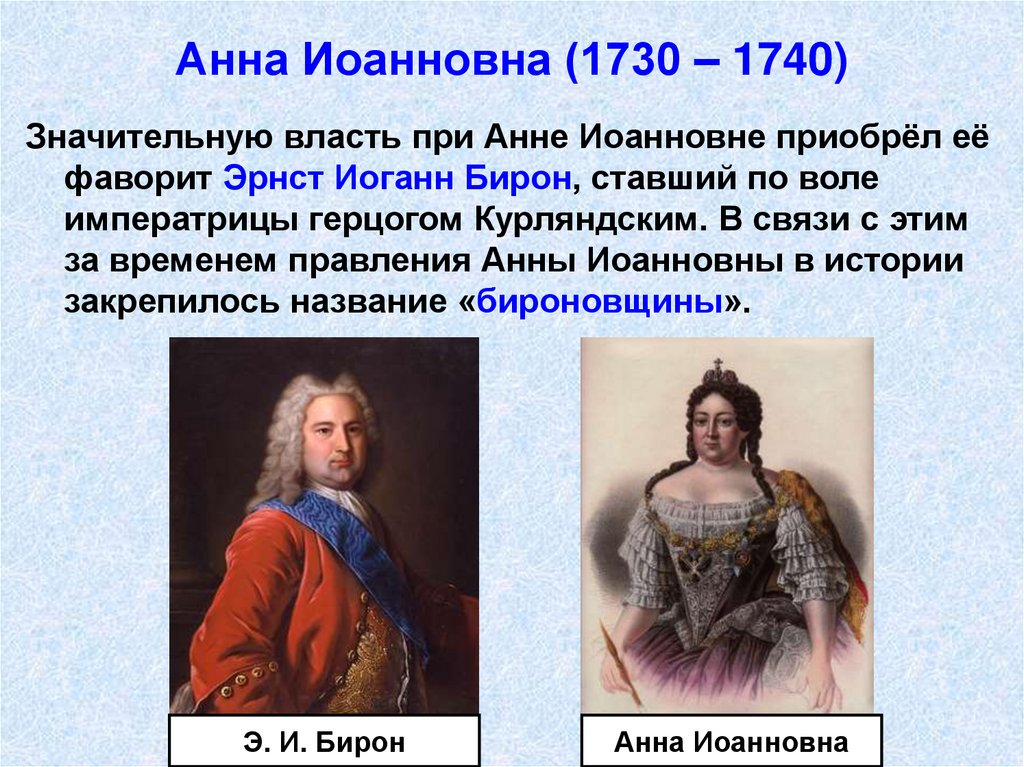 Анна Иоанновна (1730 – 1740)

Значительную власть при Анне Иоанновне приобрёл её фаворит Эрнст Иоганн Бирон, ставший по воле императрицы герцогом Курляндским. В связи с этим за временем правления Анны Иоанновны в истории закрепилось название «бироновщины».

Э. И. Бирон

Анна Иоанновна